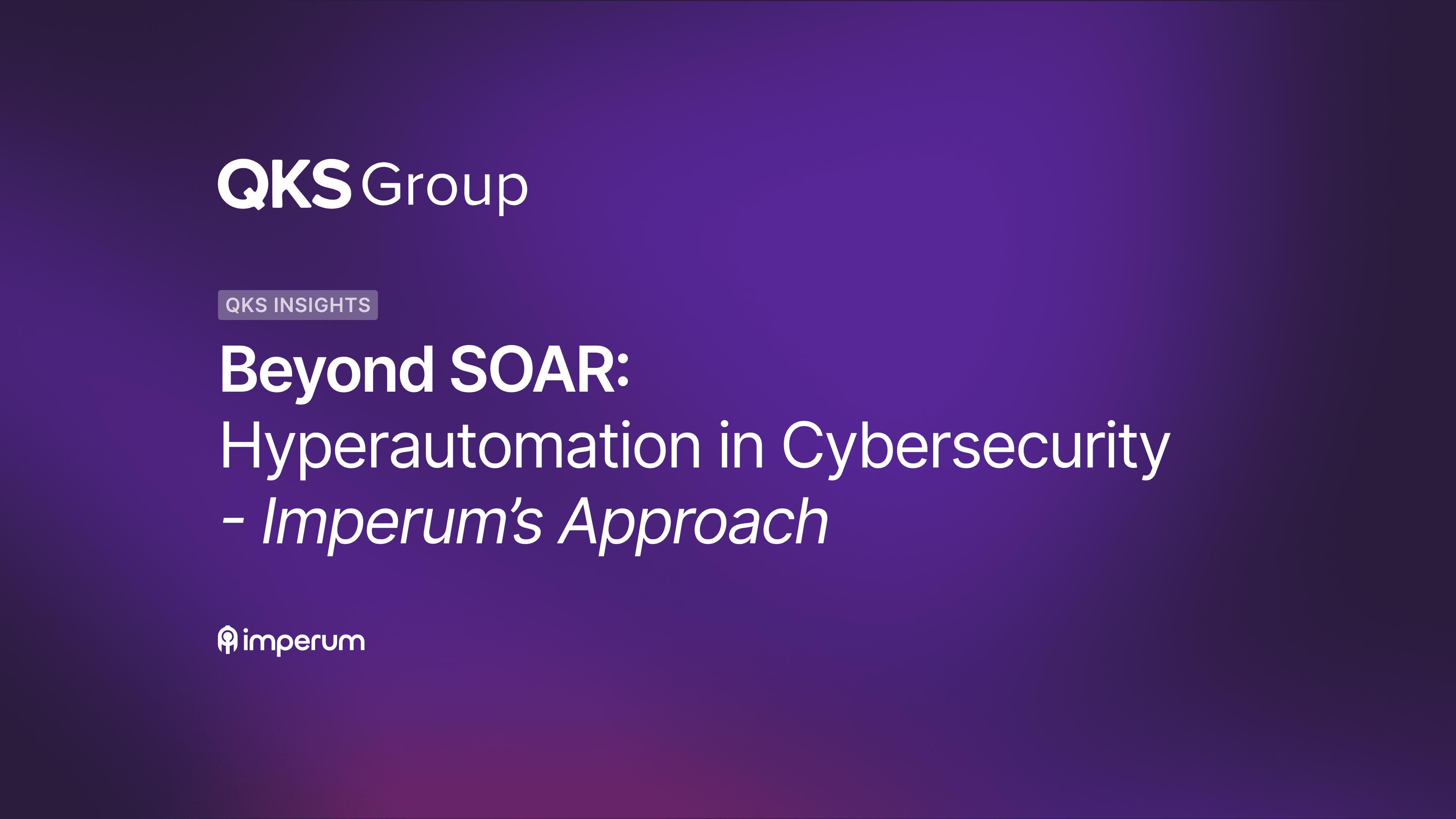 QKS Group

QKS INSIGHTS

Beyond SOAR:
Hyperautomation in Cybersecurity
- Imperum's Approach

imperum